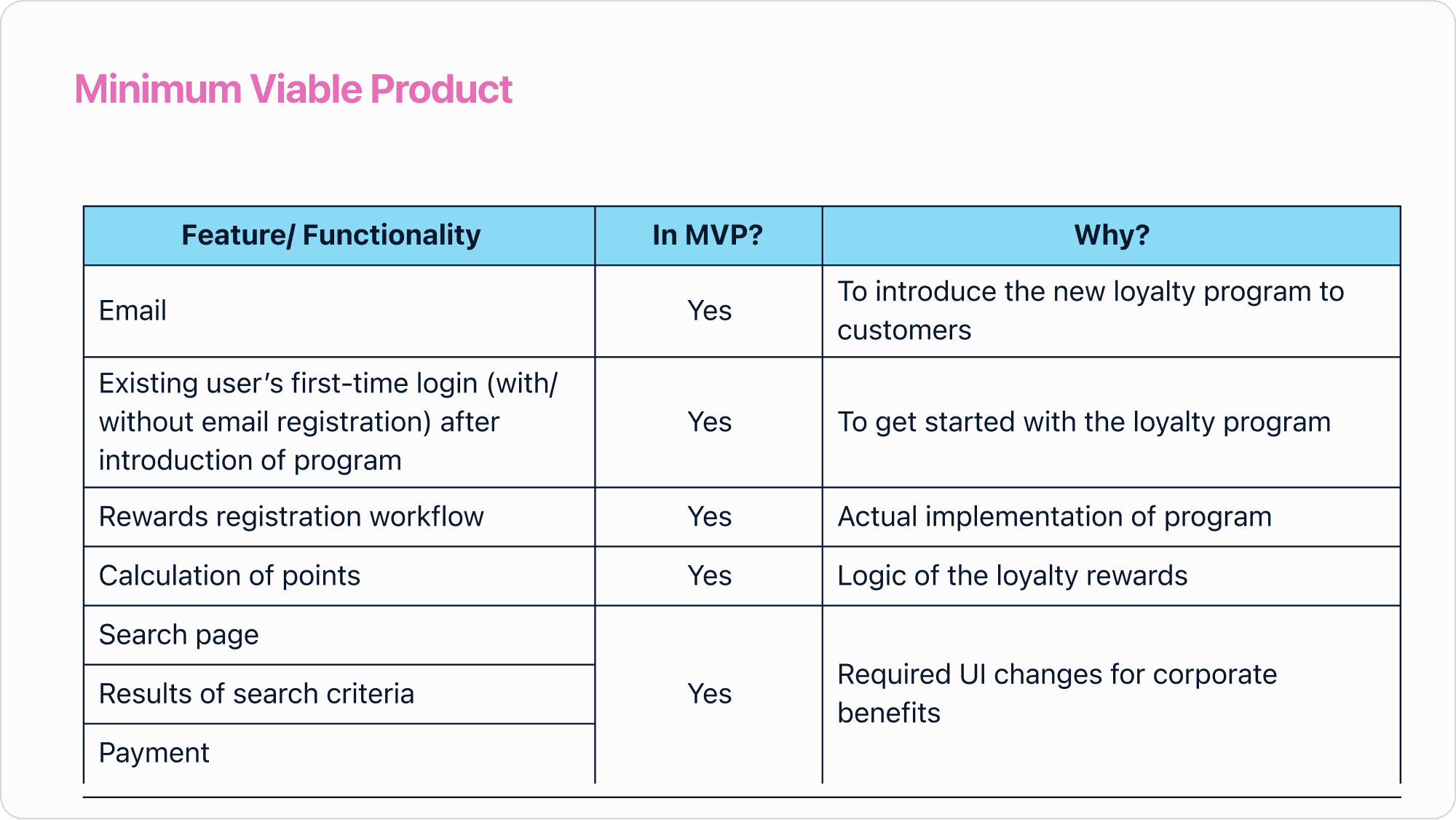 Minimum Viable Product

| Feature/ Functionality | In MVP? | Why? |
|---|---|---|
| Email | Yes | To introduce the new loyalty program to customers |
| Existing user's first-time login (with/ without email registration) after introduction of program | Yes | To get started with the loyalty program |
| Rewards registration workflow | Yes | Actual implementation of program |
| Calculation of points | Yes | Logic of the loyalty rewards |
| Search page | Yes | Required UI changes for corporate benefits |
| Results of search criteria | | |
| Payment | | |